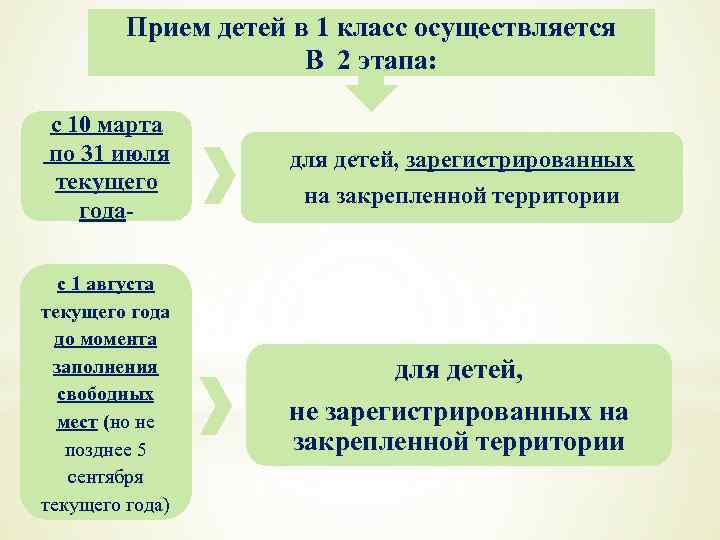 Прием детей в 1 класс осуществляется
В 2 этапа:

с 10 марта по 31 июля текущего года-

для детей, зарегистрированных на закрепленной территории

с 1 августа текущего года до момента заполнения свободных мест (но не позднее 5 сентября текущего года)

для детей,
не зарегистрированных на закрепленной территории